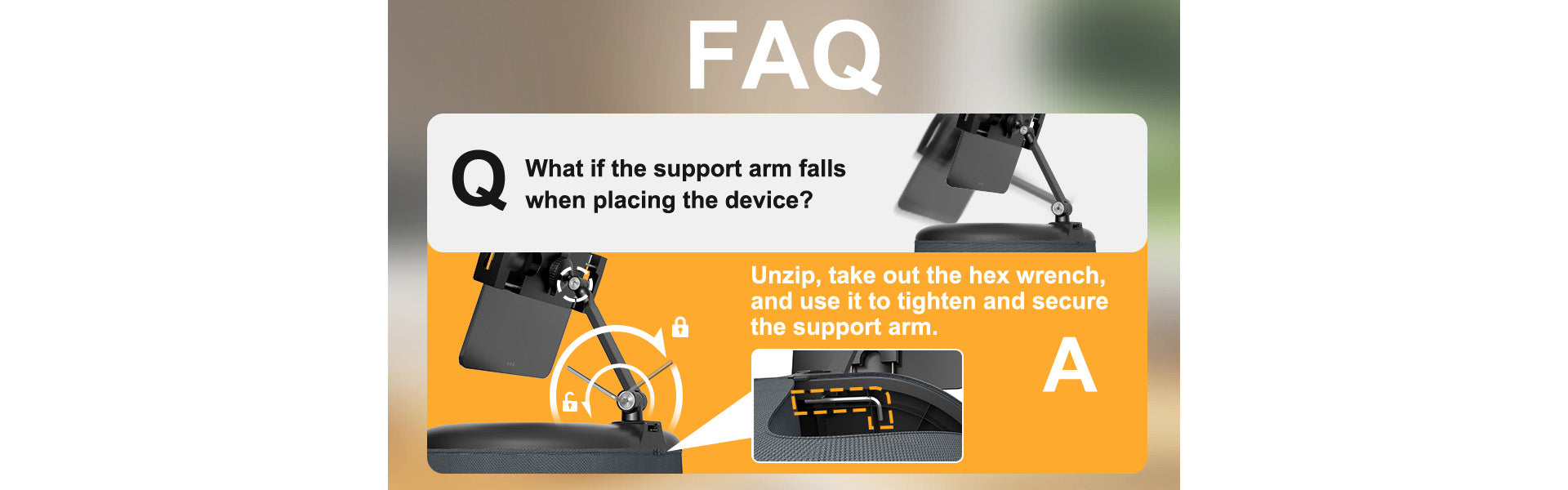 FAQ

Q What if the support arm falls when placing the device?

Unzip, take out the hex wrench, and use it to tighten and secure the support arm.

A